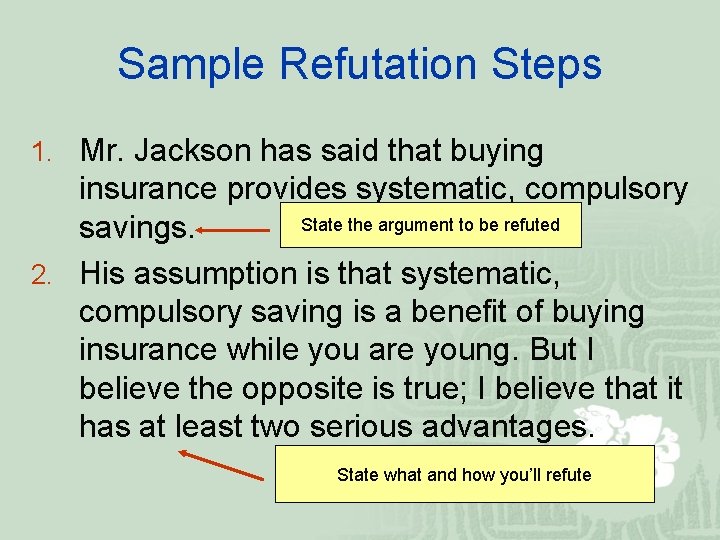 Sample Refutation Steps

1. Mr. Jackson has said that buying insurance provides systematic, compulsory savings.

State the argument to be refuted

2. His assumption is that systematic, compulsory saving is a benefit of buying insurance while you are young. But I believe the opposite is true; I believe that it has at least two serious advantages.

State what and how you'll refute